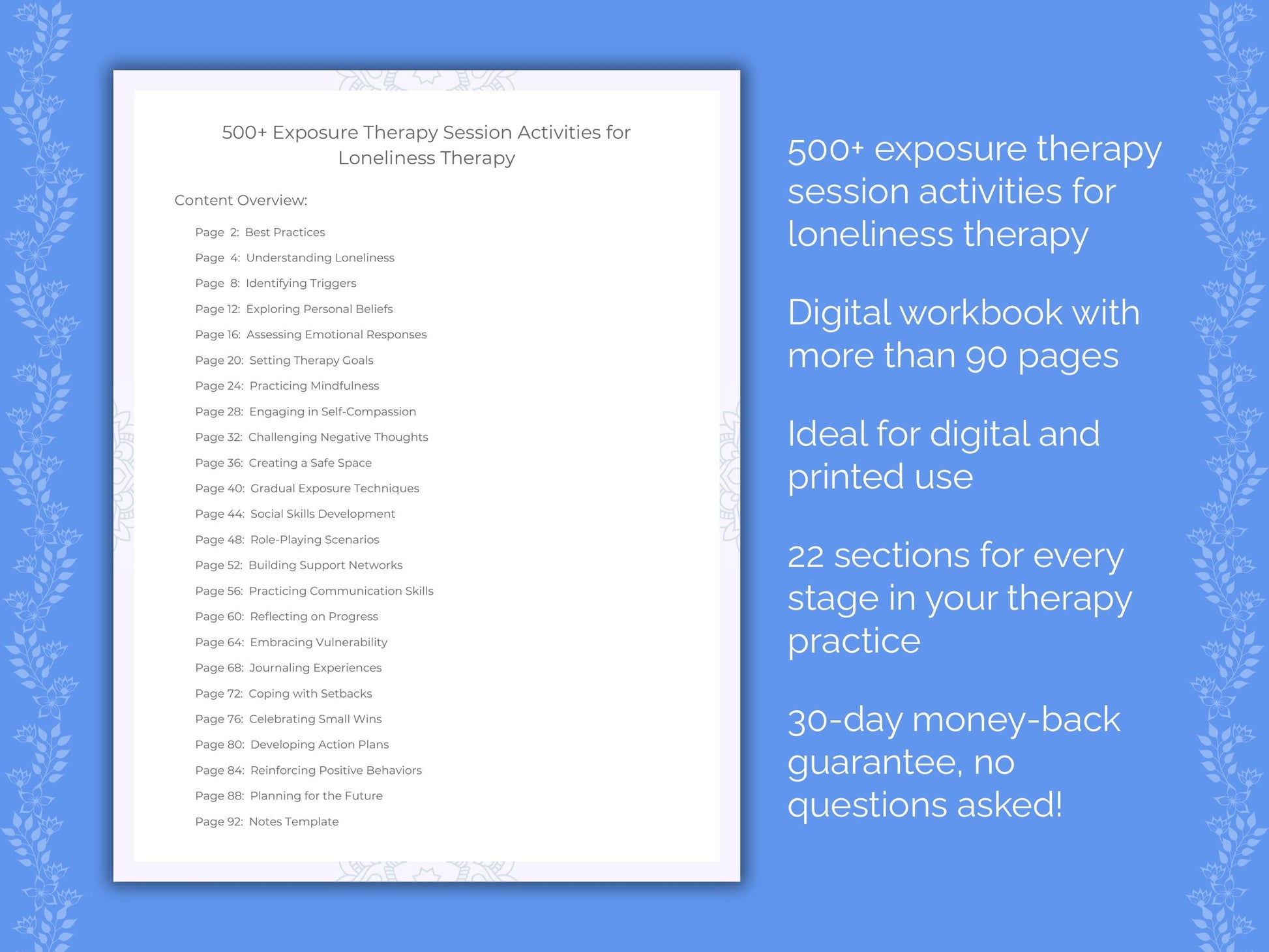 500+ Exposure Therapy Session Activities for Loneliness Therapy

Content Overview:

Page 2: Best Practices
Page 4: Understanding Loneliness
Page 8: Identifying Triggers
Page 12: Exploring Personal Beliefs
Page 16: Assessing Emotional Responses
Page 20: Setting Therapy Goals
Page 24: Practicing Mindfulness
Page 28: Engaging in Self-Compassion
Page 32: Challenging Negative Thoughts
Page 36: Creating a Safe Space
Page 40: Gradual Exposure Techniques
Page 44: Social Skills Development
Page 48: Role-Playing Scenarios
Page 52: Building Support Networks
Page 56: Practicing Communication Skills
Page 60: Reflecting on Progress
Page 64: Embracing Vulnerability
Page 68: Journaling Experiences
Page 72: Coping with Setbacks
Page 76: Celebrating Small Wins
Page 80: Developing Action Plans
Page 84: Reinforcing Positive Behaviors
Page 88: Planning for the Future
Page 92: Notes Template

500+ exposure therapy session activities for loneliness therapy

Digital workbook with more than 90 pages

Ideal for digital and printed use

22 sections for every stage in your therapy practice

30-day money-back guarantee, no questions asked!